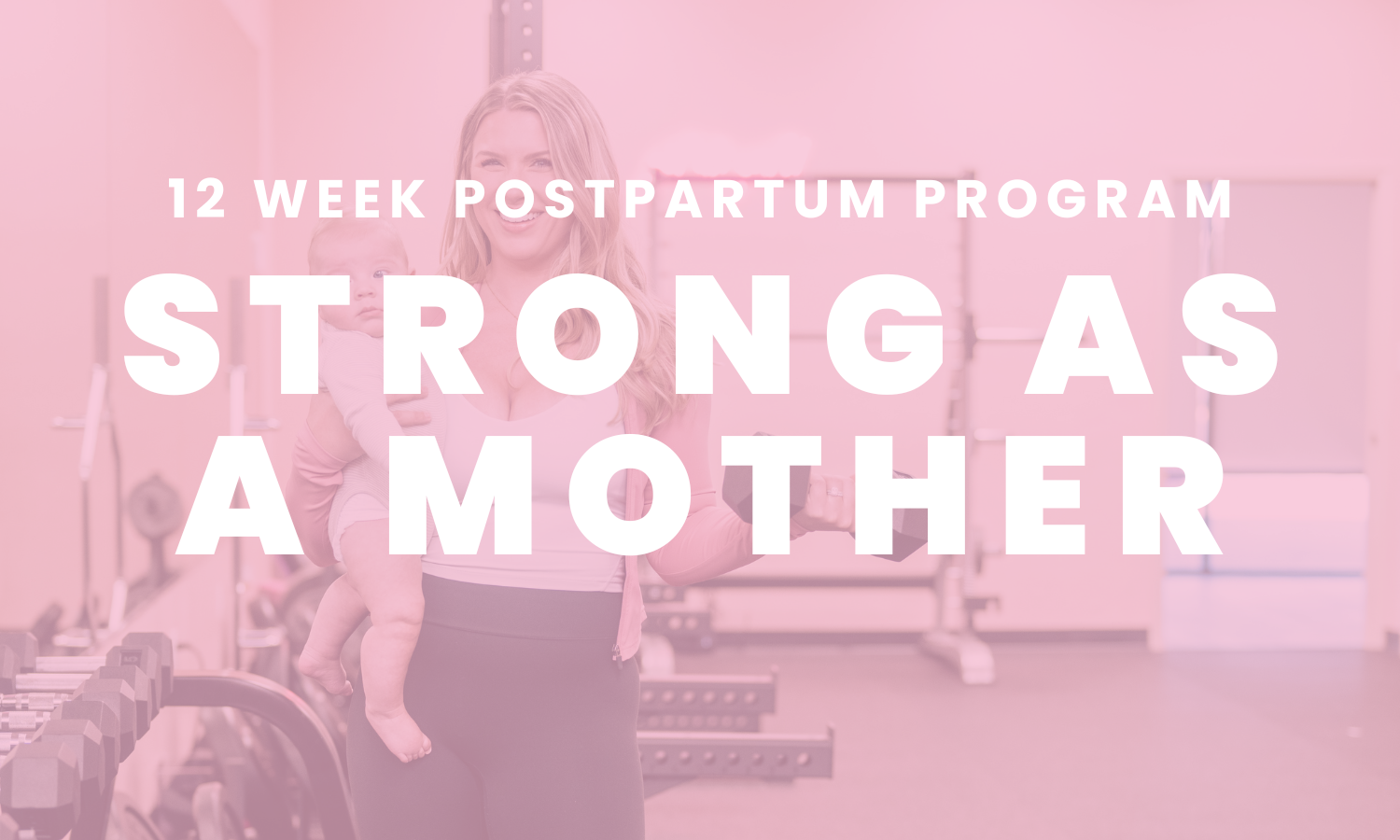 12 WEEK POSTPARTUM PROGRAM

STRONG AS A MOTHER